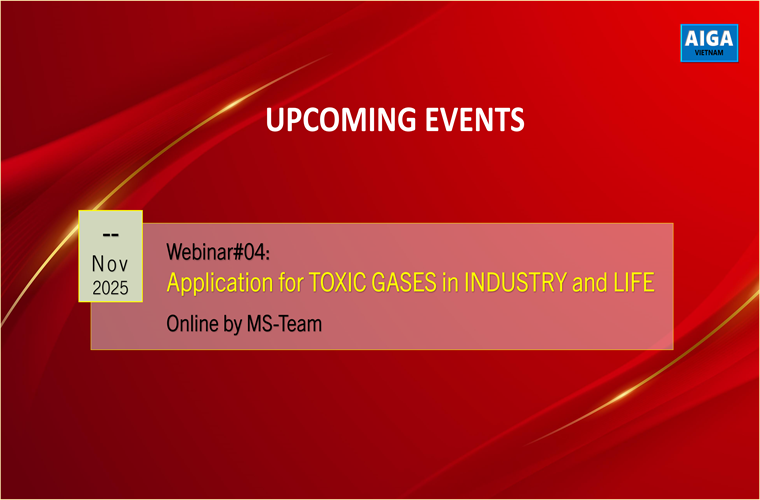 AIGA
VIETNAM

UPCOMING EVENTS

--
Nov
2025

Webinar#04:
Application for TOXIC GASES in INDUSTRY and LIFE
Online by MS-Team